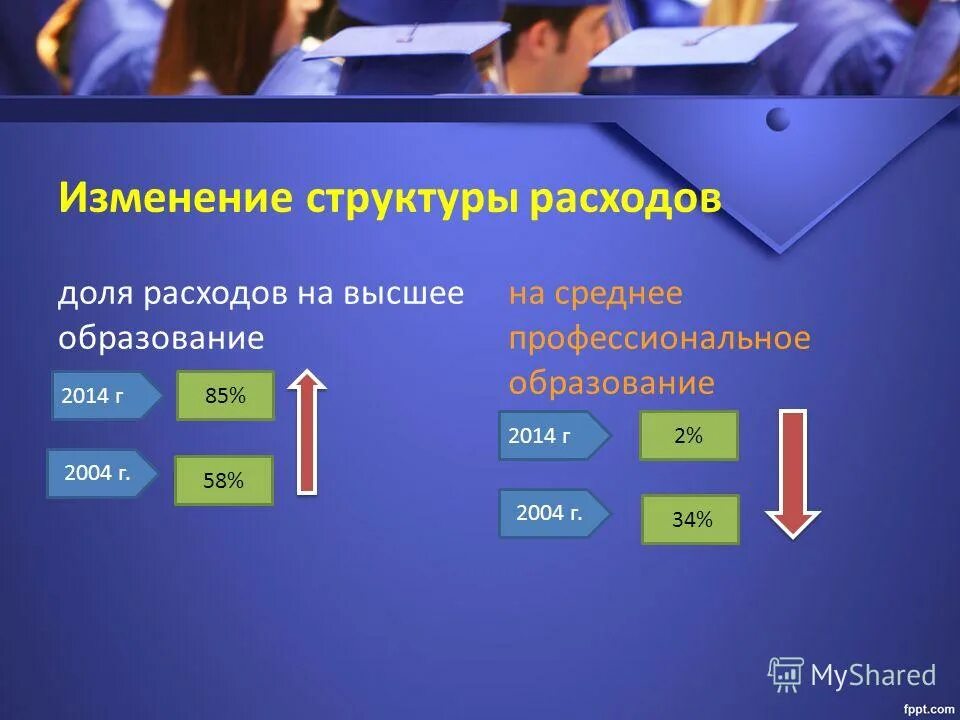 Изменение структуры расходов

доля расходов на высшее образование

2014 г

85%

2004 г.

58%

на среднее профессиональное образование

2014 г

2%

2004 г.

34%

MyShared

fppt.com